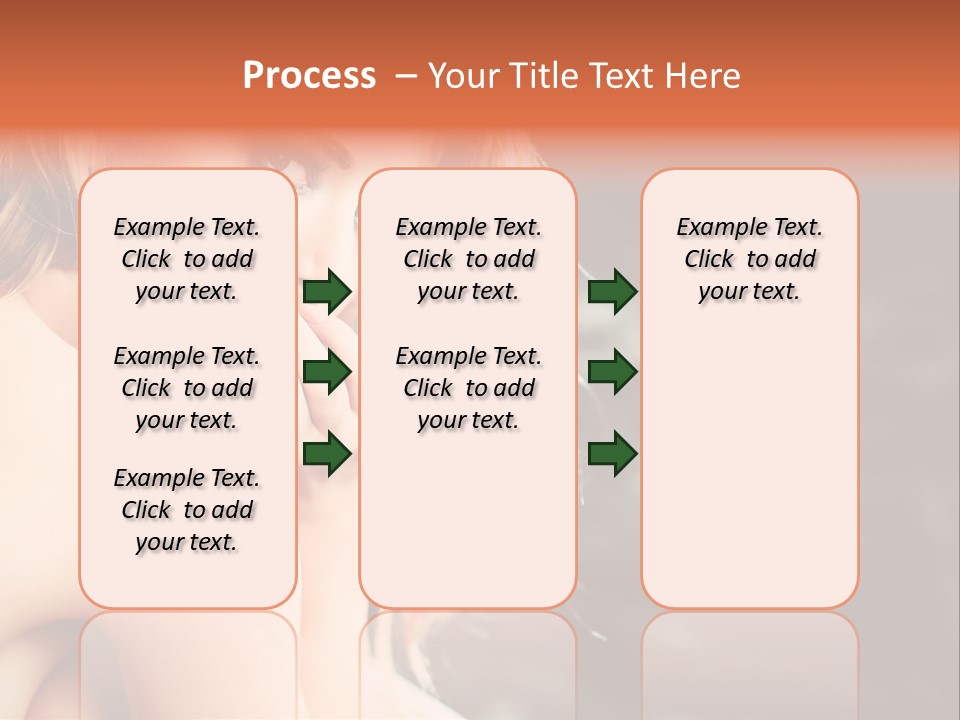 Process – Your Title Text Here

Example Text. Click to add your text.

Example Text. Click to add your text.

Example Text. Click to add your text.

Example Text. Click to add your text.

Example Text. Click to add your text.

Example Text. Click to add your text.